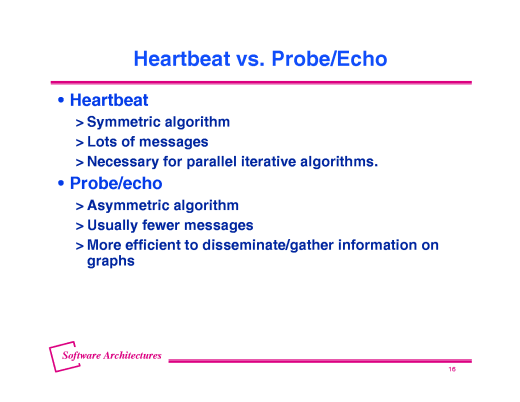 Heartbeat vs. Probe/Echo

• Heartbeat

> Symmetric algorithm

> Lots of messages

> Necessary for parallel iterative algorithms.

• Probe/echo

> Asymmetric algorithm

> Usually fewer messages

> More efficient to disseminate/gather information on graphs

Software Architectures

16